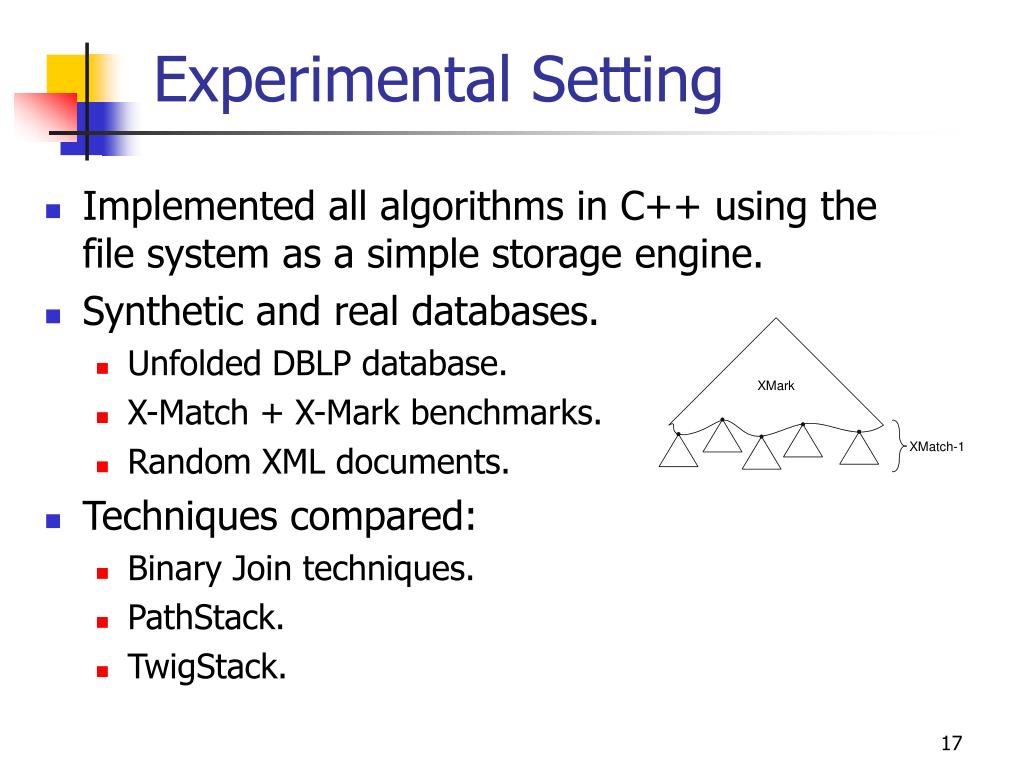 Experimental Setting

Implemented all algorithms in C++ using the file system as a simple storage engine.

Synthetic and real databases.

Unfolded DBLP database.

X-Match + X-Mark benchmarks.

Random XML documents.

XMark

XMatch-1

Techniques compared:

Binary Join techniques.

PathStack.

TwigStack.

17